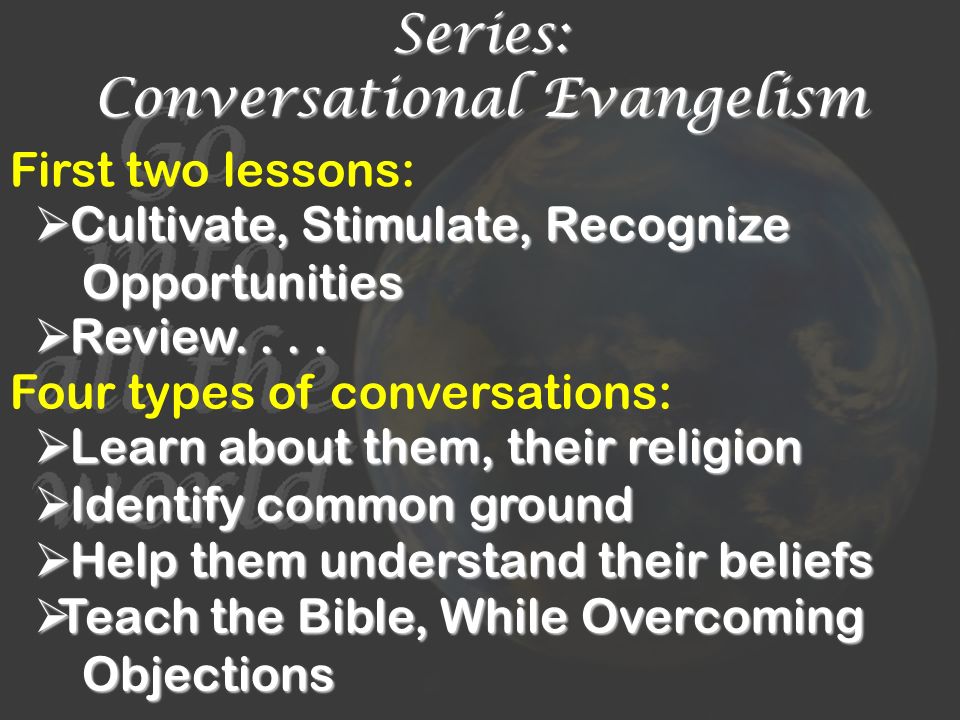 Series:
Conversational Evangelism

First two lessons:
➢Cultivate, Stimulate, Recognize Opportunities
➢Review. . . .

Four types of conversations:
➢Learn about them, their religion
➢Identify common ground
➢Help them understand their beliefs
➢Teach the Bible, While Overcoming Objections

Go into all the world